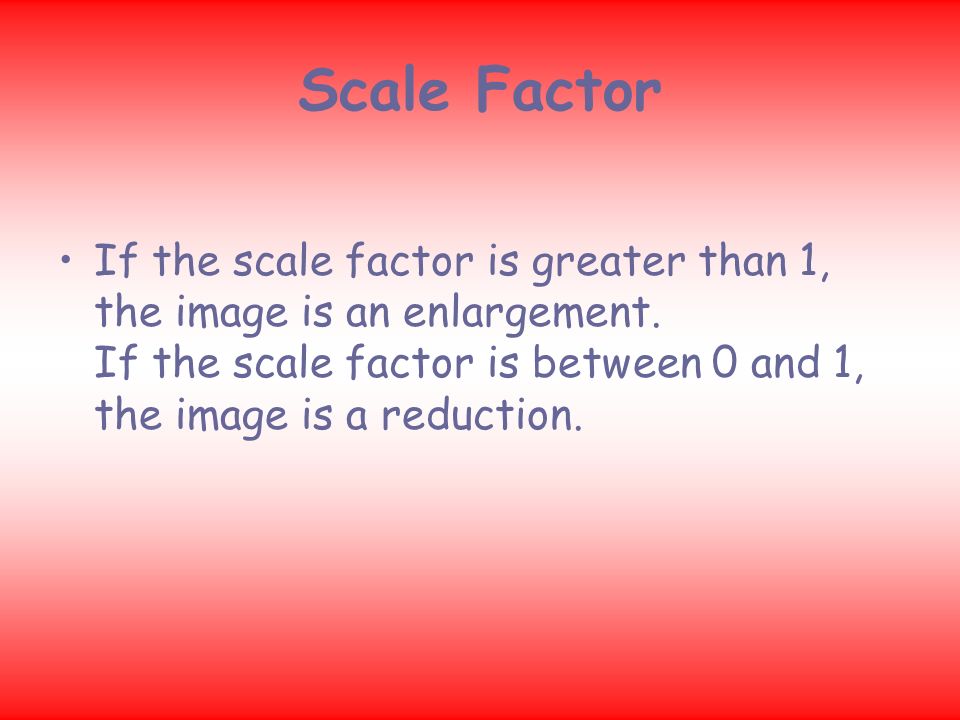 Scale Factor

• If the scale factor is greater than 1, the image is an enlargement.
If the scale factor is between 0 and 1, the image is a reduction.